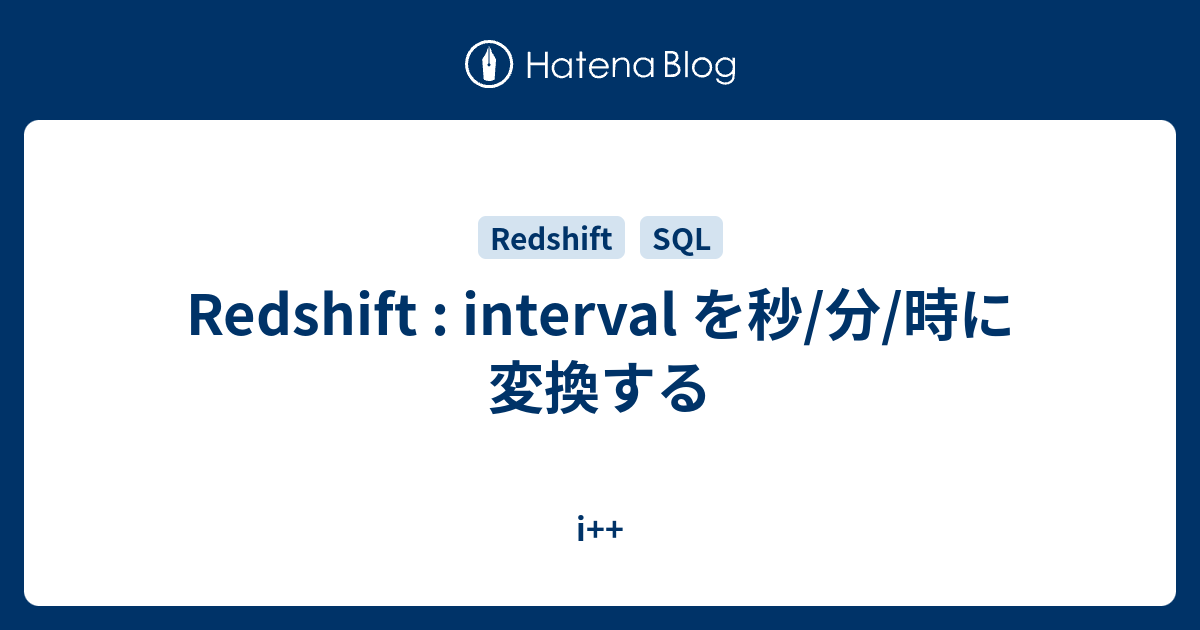 Hatena Blog

Redshift SQL

Redshift : interval を秒/分/時に変換する

i++